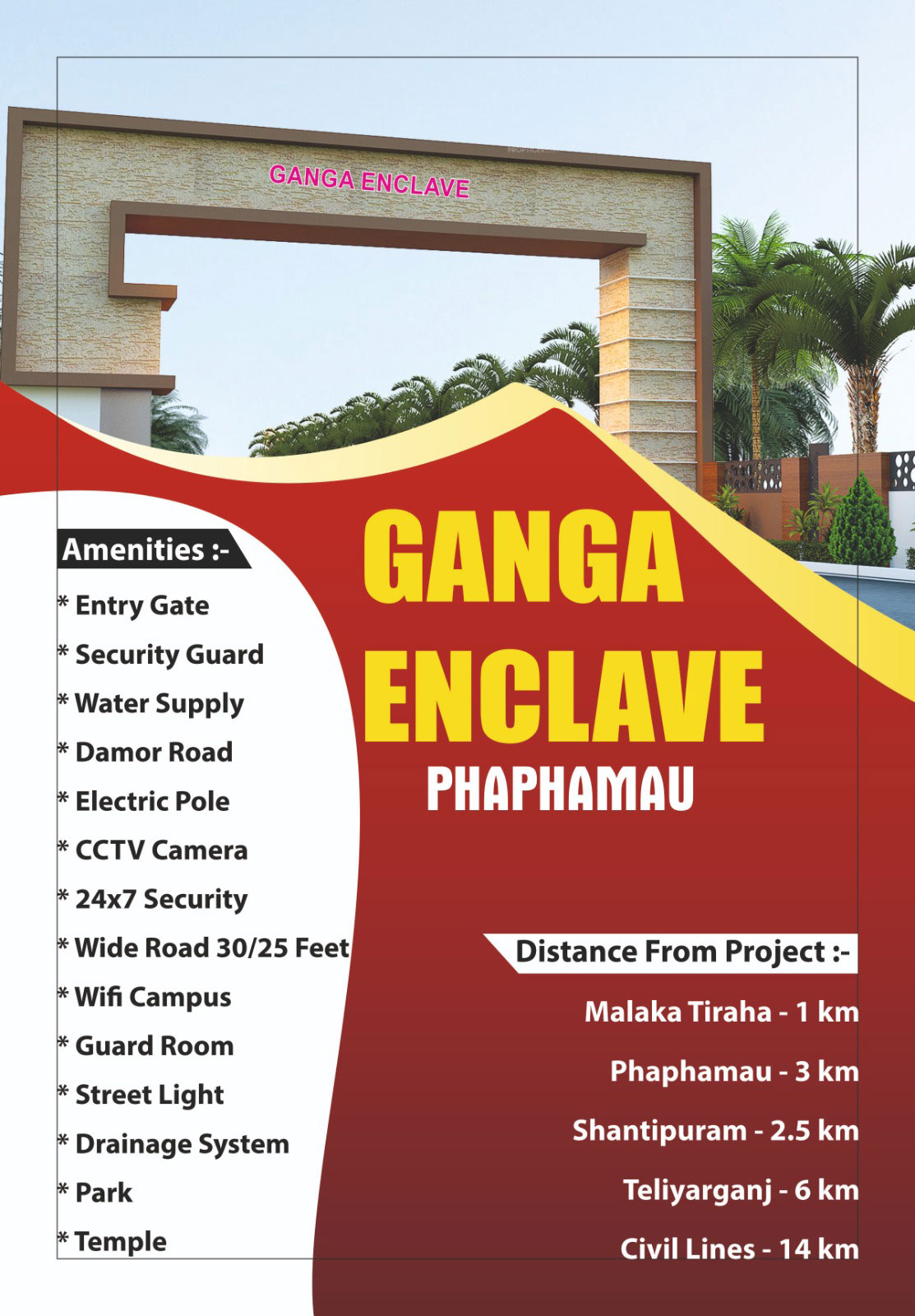 GANGA ENCLAVE

GANGA ENCLAVE
PHAPHAMAU

Amenities :-
* Entry Gate
* Security Guard
* Water Supply
* Damor Road
* Electric Pole
* CCTV Camera
* 24x7 Security
* Wide Road 30/25 Feet
* Wifi Campus
* Guard Room
* Street Light
* Drainage System
* Park
* Temple

Distance From Project :-
Malaka Tiraha - 1 km
Phaphamau - 3 km
Shantipuram - 2.5 km
Teliyarganj - 6 km
Civil Lines - 14 km